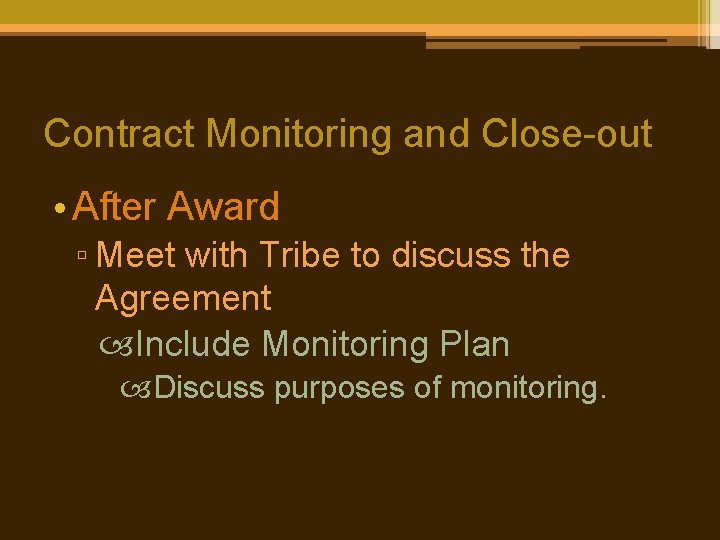 Contract Monitoring and Close-out

• After Award

▫ Meet with Tribe to discuss the Agreement

Include Monitoring Plan

Discuss purposes of monitoring.